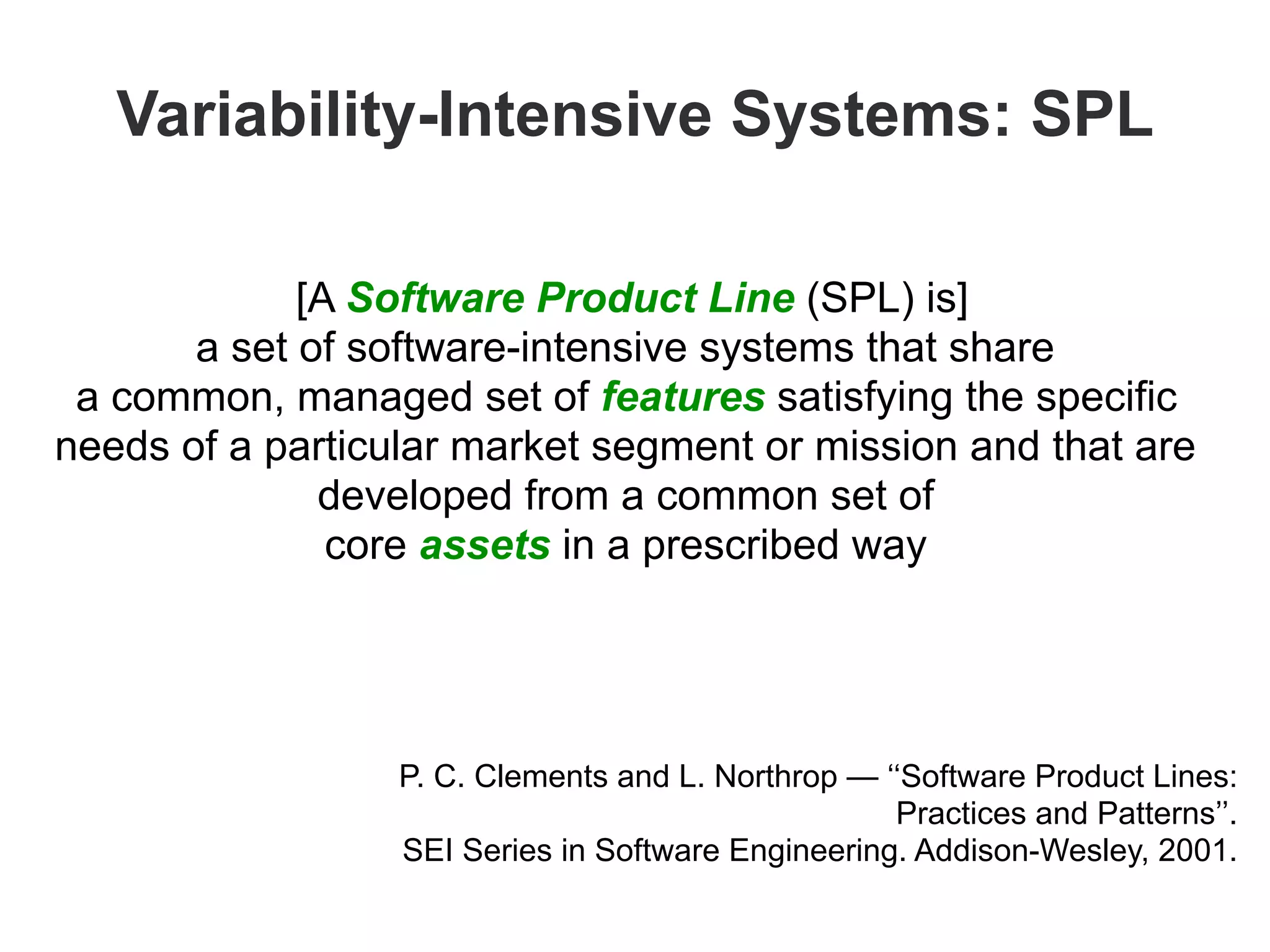 Variability-Intensive Systems: SPL

[A Software Product Line (SPL) is]
a set of software-intensive systems that share
a common, managed set of features satisfying the specific needs of a particular market segment or mission and that are developed from a common set of
core assets in a prescribed way

P. C. Clements and L. Northrop — ‘‘Software Product Lines: Practices and Patterns’’.
SEI Series in Software Engineering. Addison-Wesley, 2001.